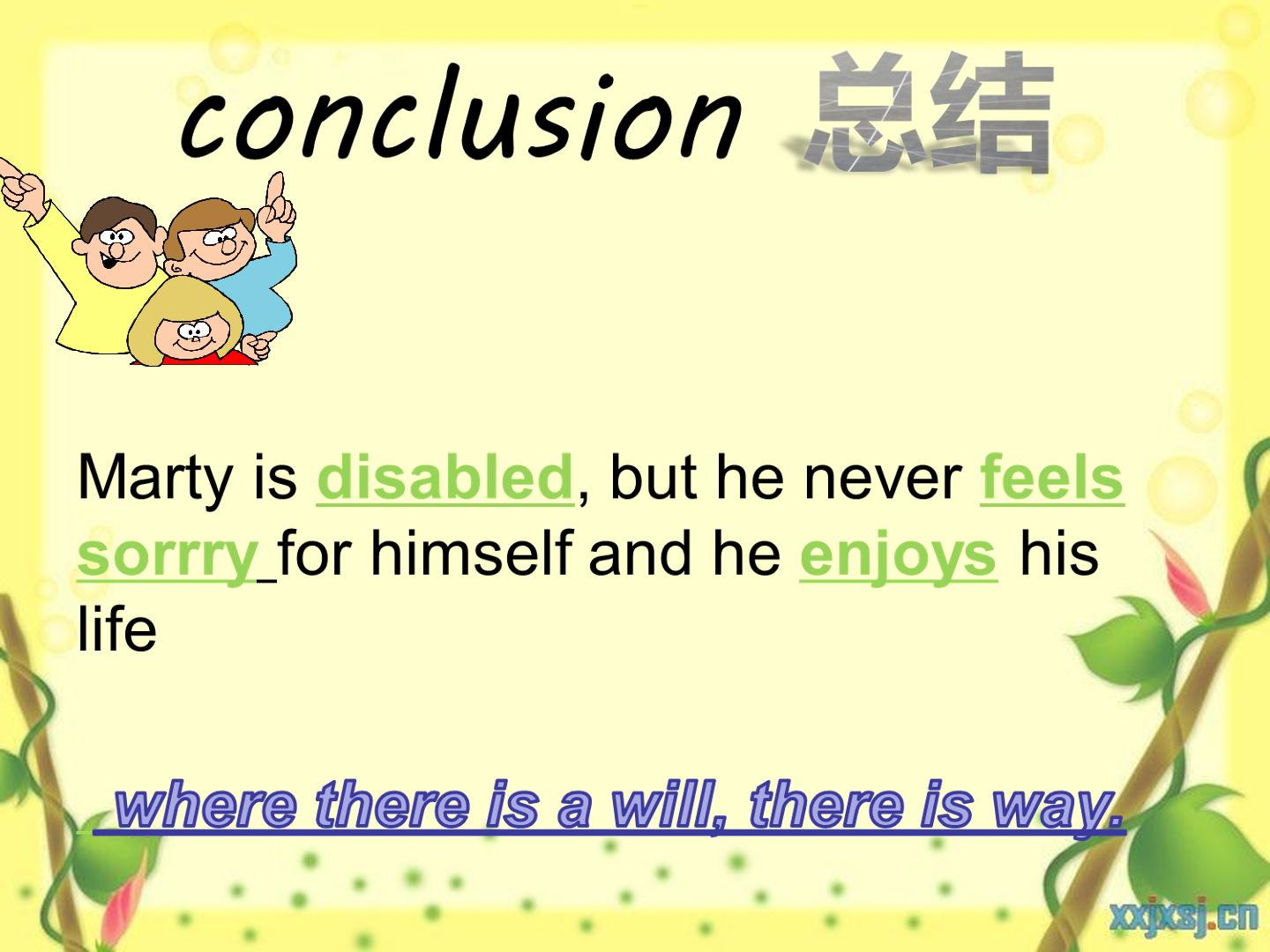 conclusion 总结

Marty is disabled, but he never feels sorrry for himself and he enjoys his life

where there is a will, there is way.

xxjxsj.cn